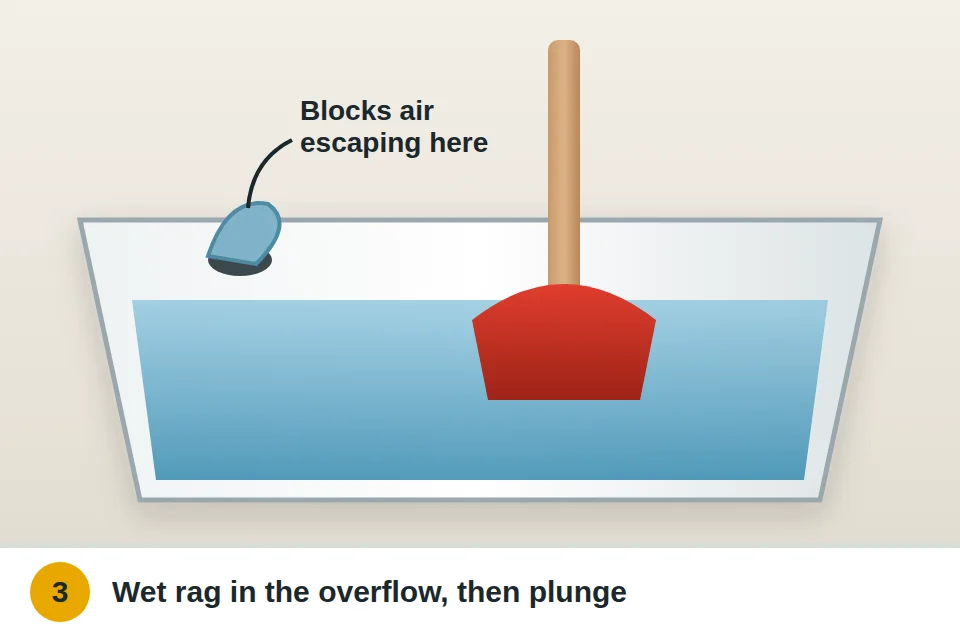 Blocks air escaping here

3 Wet rag in the overflow, then plunge